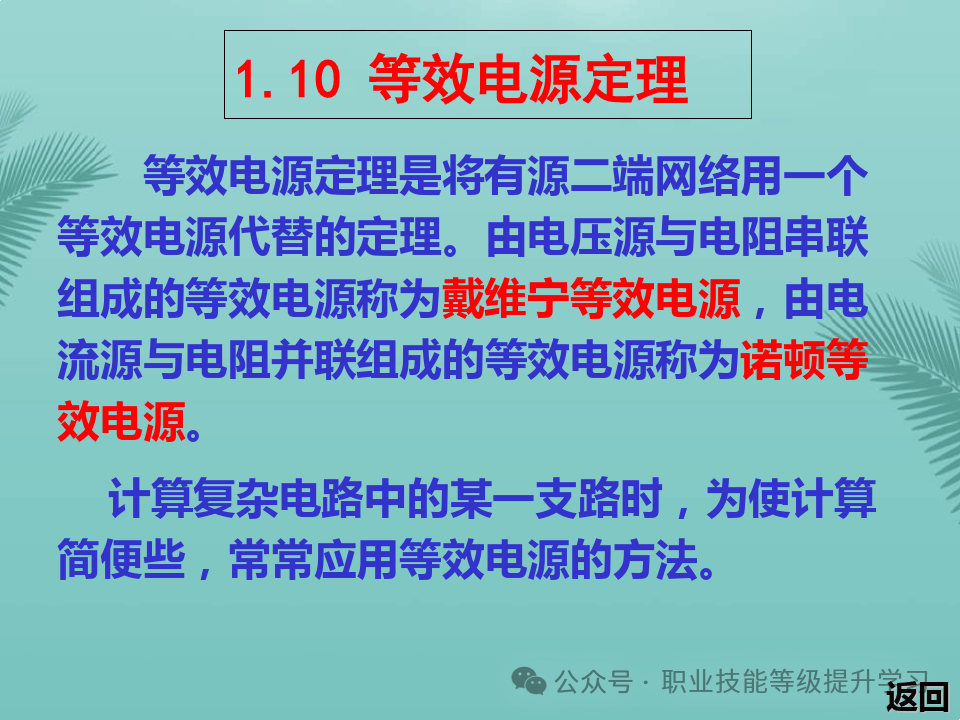 1.10 等效电源定理

等效电源定理是将有源二端网络用一个等效电源代替的定理。由电压源与电阻串联组成的等效电源称为戴维宁等效电源，由电流源与电阻并联组成的等效电源称为诺顿等效电源。

计算复杂电路中的某一支路时，为使计算简便些，常常应用等效电源的方法。

公众号 · 职业技能等级提升学习

返回